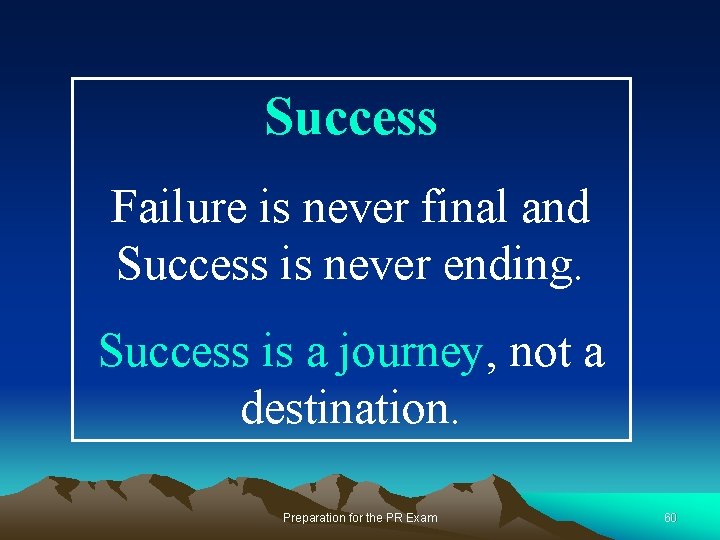 Success

Failure is never final and Success is never ending.

Success is a journey, not a destination.

Preparation for the PR Exam

60